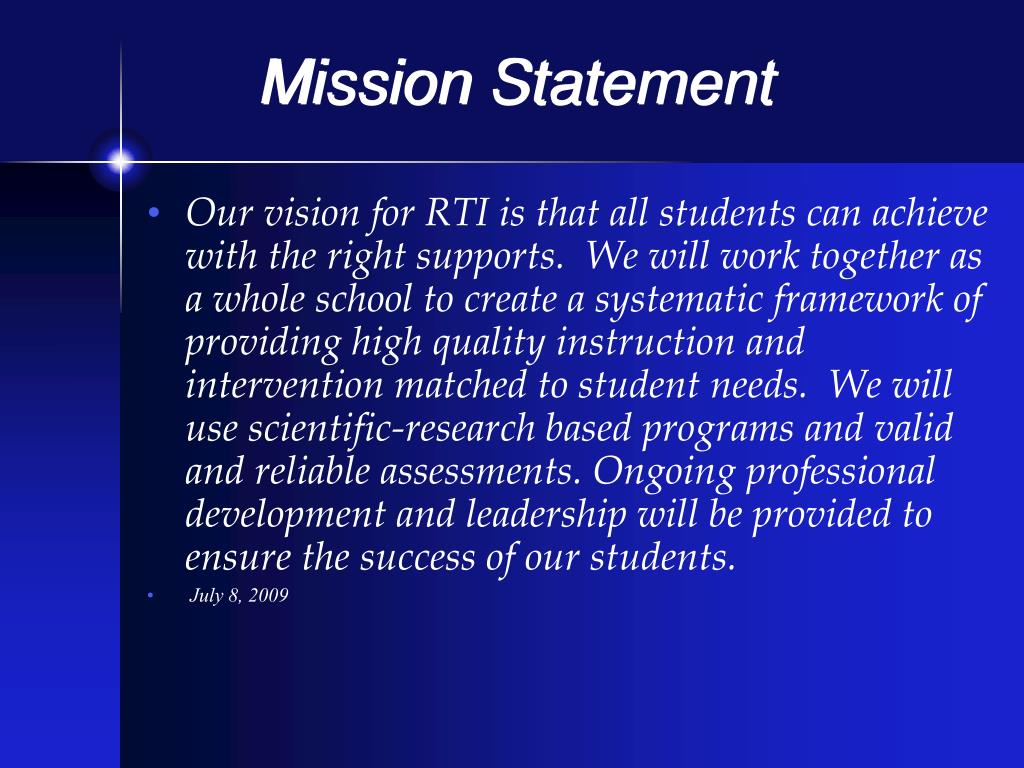 Mission Statement

• Our vision for RTI is that all students can achieve with the right supports. We will work together as a whole school to create a systematic framework of providing high quality instruction and intervention matched to student needs. We will use scientific-research based programs and valid and reliable assessments. Ongoing professional development and leadership will be provided to ensure the success of our students.

• July 8, 2009